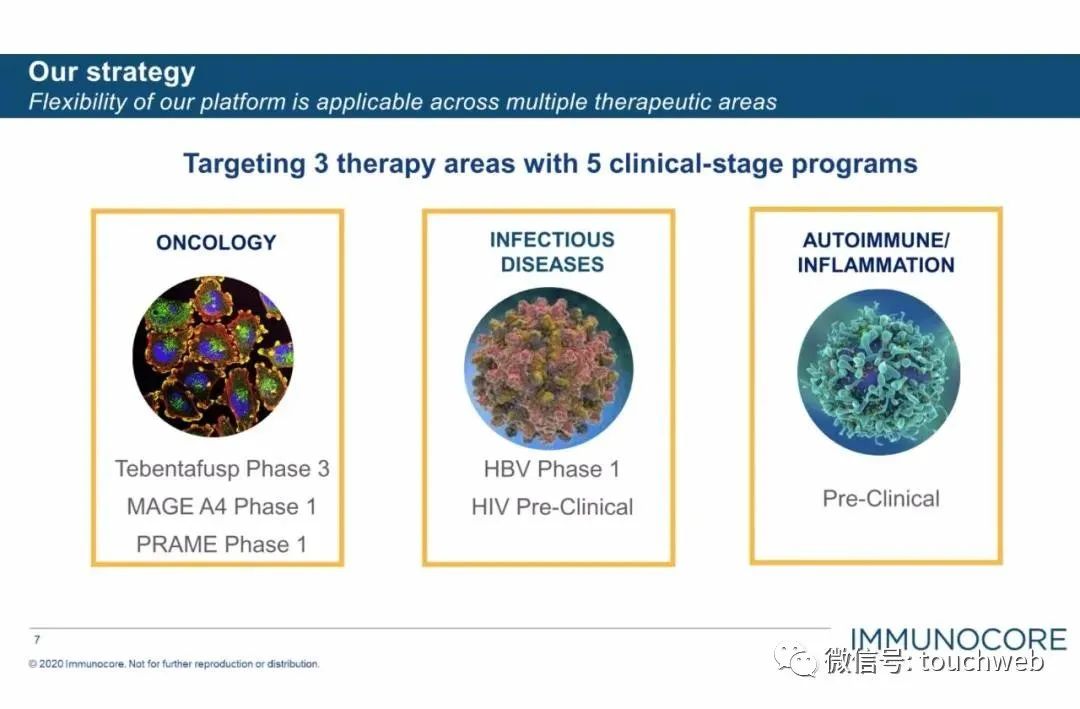 Our strategy
Flexibility of our platform is applicable across multiple therapeutic areas

Targeting 3 therapy areas with 5 clinical-stage programs

ONCOLOGY

Tebentafusp Phase 3
MAGE A4 Phase 1
PRAME Phase 1

INFECTIOUS DISEASES

HBV Phase 1
HIV Pre-Clinical

AUTOIMMUNE/ INFLAMMATION

Pre-Clinical

7

© 2020 Immunocore. Not for further reproduction or distribution.

IMMUNOCORE

微信号: touchweb